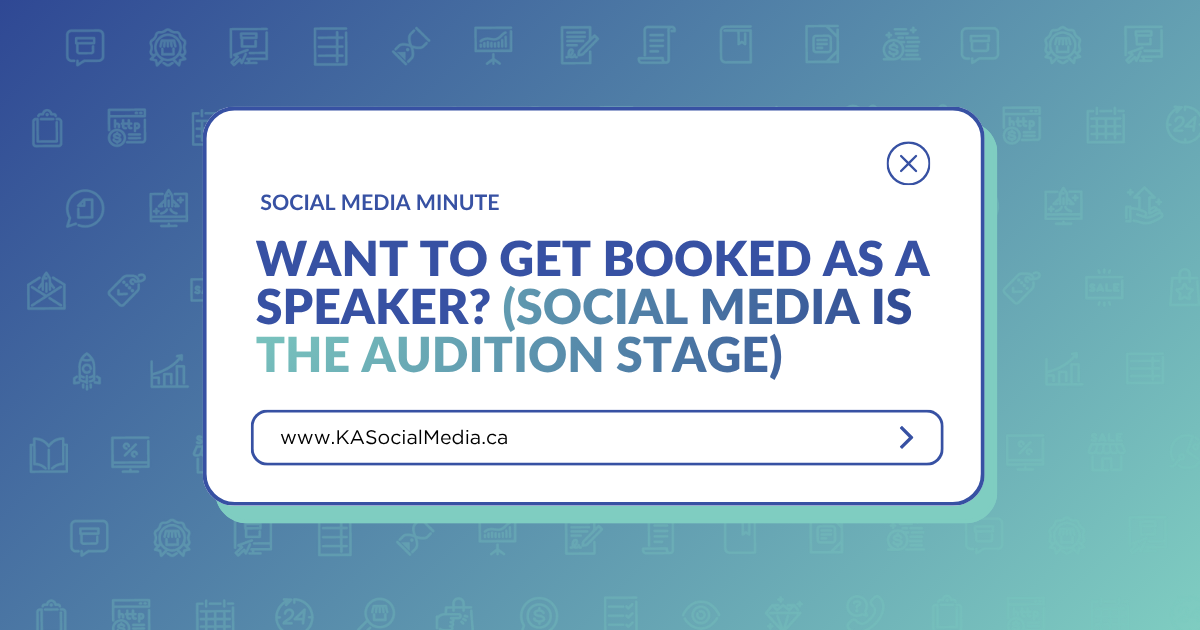 SOCIAL MEDIA MINUTE

WANT TO GET BOOKED AS A SPEAKER? (SOCIAL MEDIA IS THE AUDITION STAGE)

www.KASocialMedia.ca